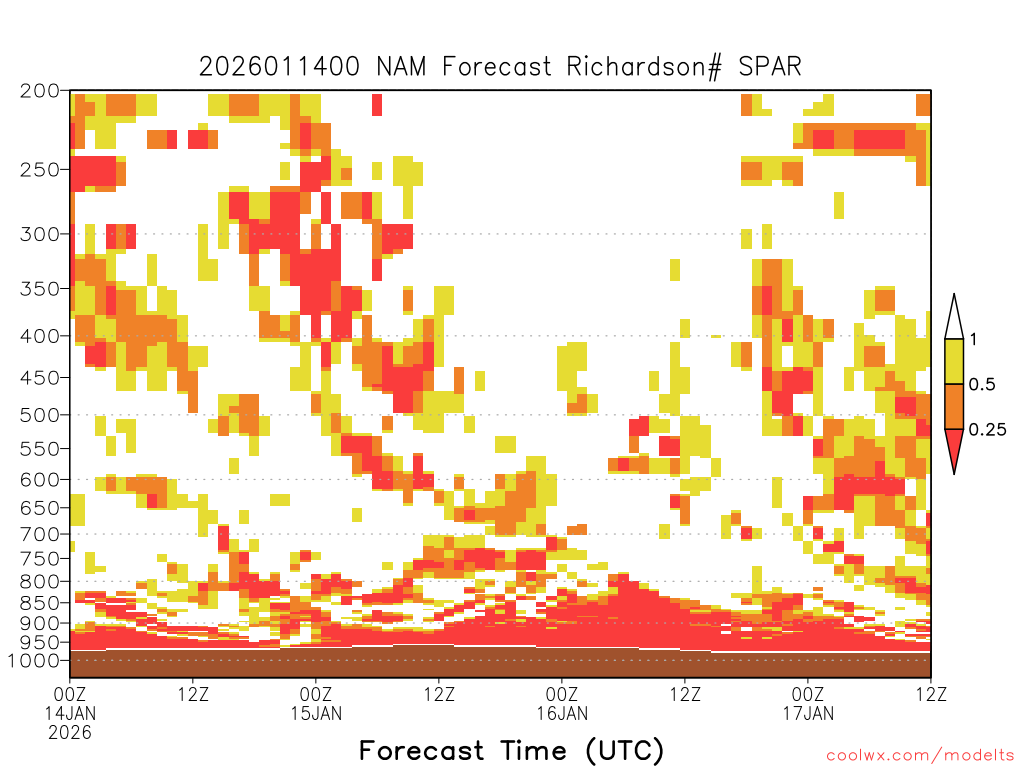 2026011400 NAM Forecast Richardson# SPAR

200
250
300
350
400
450
500
550
600
650
700
750
800
850
900
950
1000

1
0.5
0.25

00Z 14JAN 2026
12Z
00Z 15JAN
12Z
00Z 16JAN
12Z
00Z 17JAN
12Z

Forecast Time (UTC)

coolwx.com/modelts